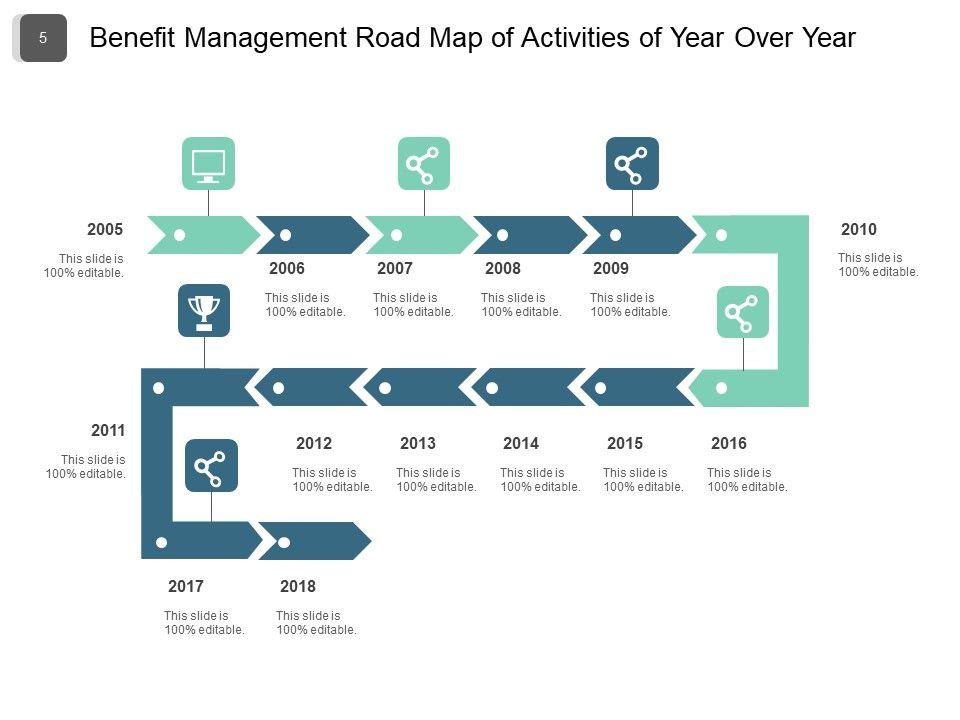 5

Benefit Management Road Map of Activities of Year Over Year

2005
This slide is 100% editable.

2006
This slide is 100% editable.

2007
This slide is 100% editable.

2008
This slide is 100% editable.

2009
This slide is 100% editable.

2010
This slide is 100% editable.

2011
This slide is 100% editable.

2012
This slide is 100% editable.

2013
This slide is 100% editable.

2014
This slide is 100% editable.

2015
This slide is 100% editable.

2016
This slide is 100% editable.

2017
This slide is 100% editable.

2018
This slide is 100% editable.